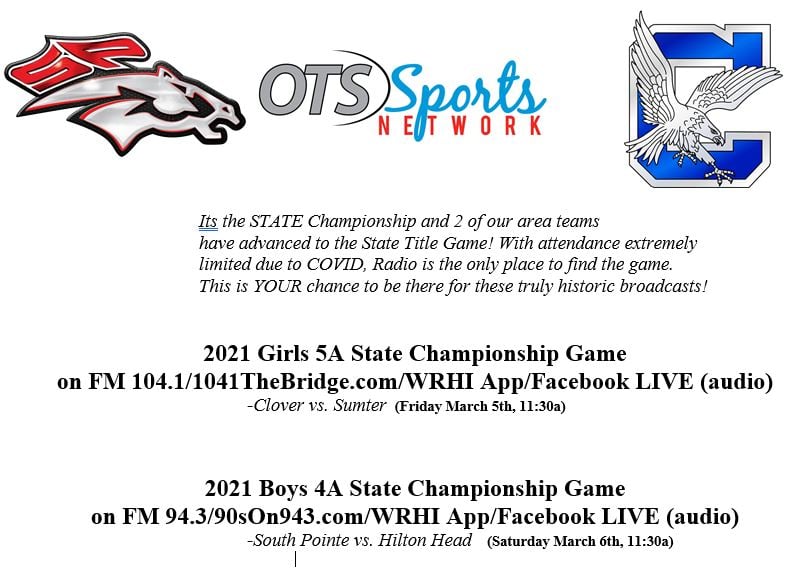 SP

OTS Sports NETWORK

C

Its the STATE Championship and 2 of our area teams have advanced to the State Title Game! With attendance extremely limited due to COVID, Radio is the only place to find the game. This is YOUR chance to be there for these truly historic broadcasts!

2021 Girls 5A State Championship Game on FM 104.1/1041TheBridge.com/WRHI App/Facebook LIVE (audio)
-Clover vs. Sumter (Friday March 5th, 11:30a)

2021 Boys 4A State Championship Game on FM 94.3/90sOn943.com/WRHI App/Facebook LIVE (audio)
-South Pointe vs. Hilton Head (Saturday March 6th, 11:30a)